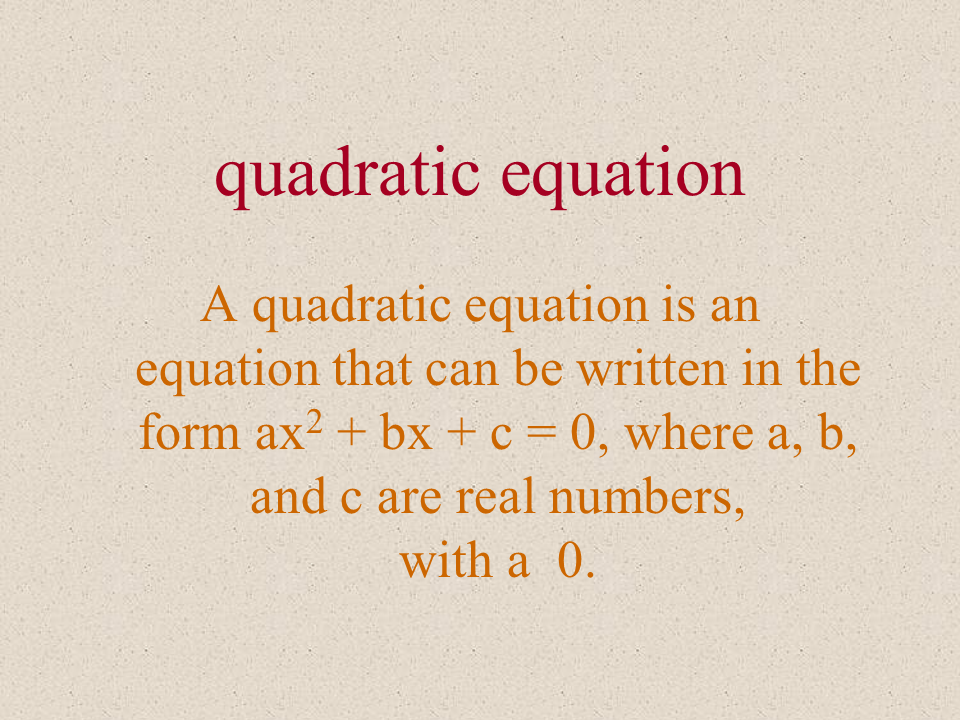 quadratic equation

A quadratic equation is an equation that can be written in the form $ax^2 + bx + c = 0$, where a, b, and c are real numbers, with a  0.